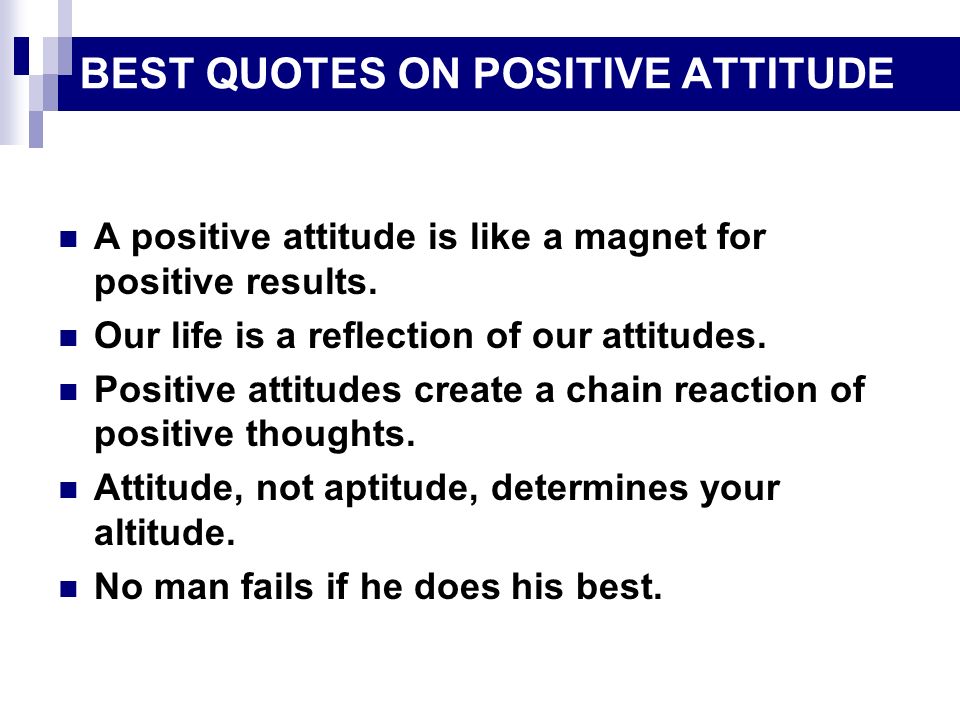 BEST QUOTES ON POSITIVE ATTITUDE

- A positive attitude is like a magnet for positive results.
- Our life is a reflection of our attitudes.
- Positive attitudes create a chain reaction of positive thoughts.
- Attitude, not aptitude, determines your altitude.
- No man fails if he does his best.